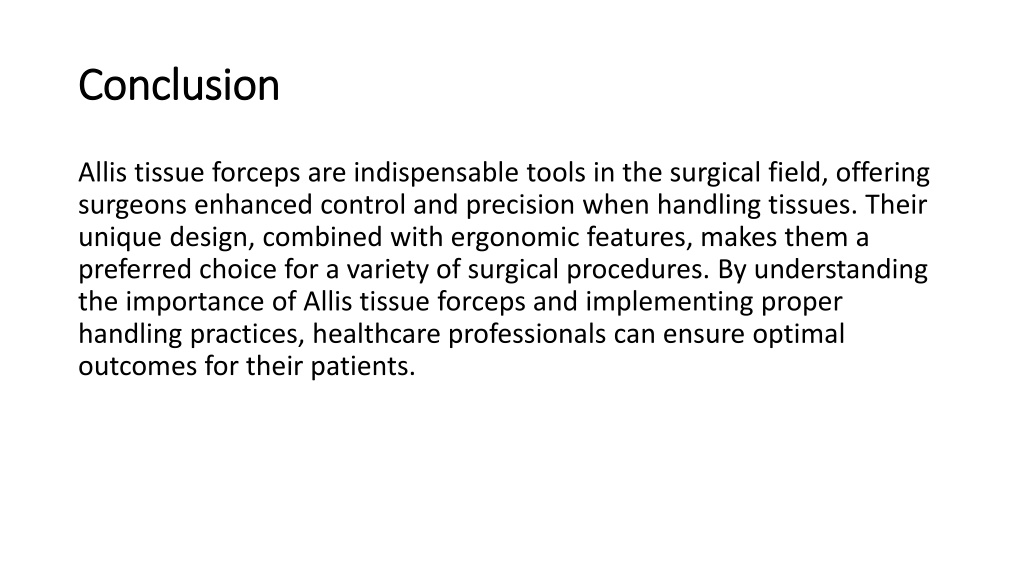 Conclusion

Allis tissue forceps are indispensable tools in the surgical field, offering surgeons enhanced control and precision when handling tissues. Their unique design, combined with ergonomic features, makes them a preferred choice for a variety of surgical procedures. By understanding the importance of Allis tissue forceps and implementing proper handling practices, healthcare professionals can ensure optimal outcomes for their patients.